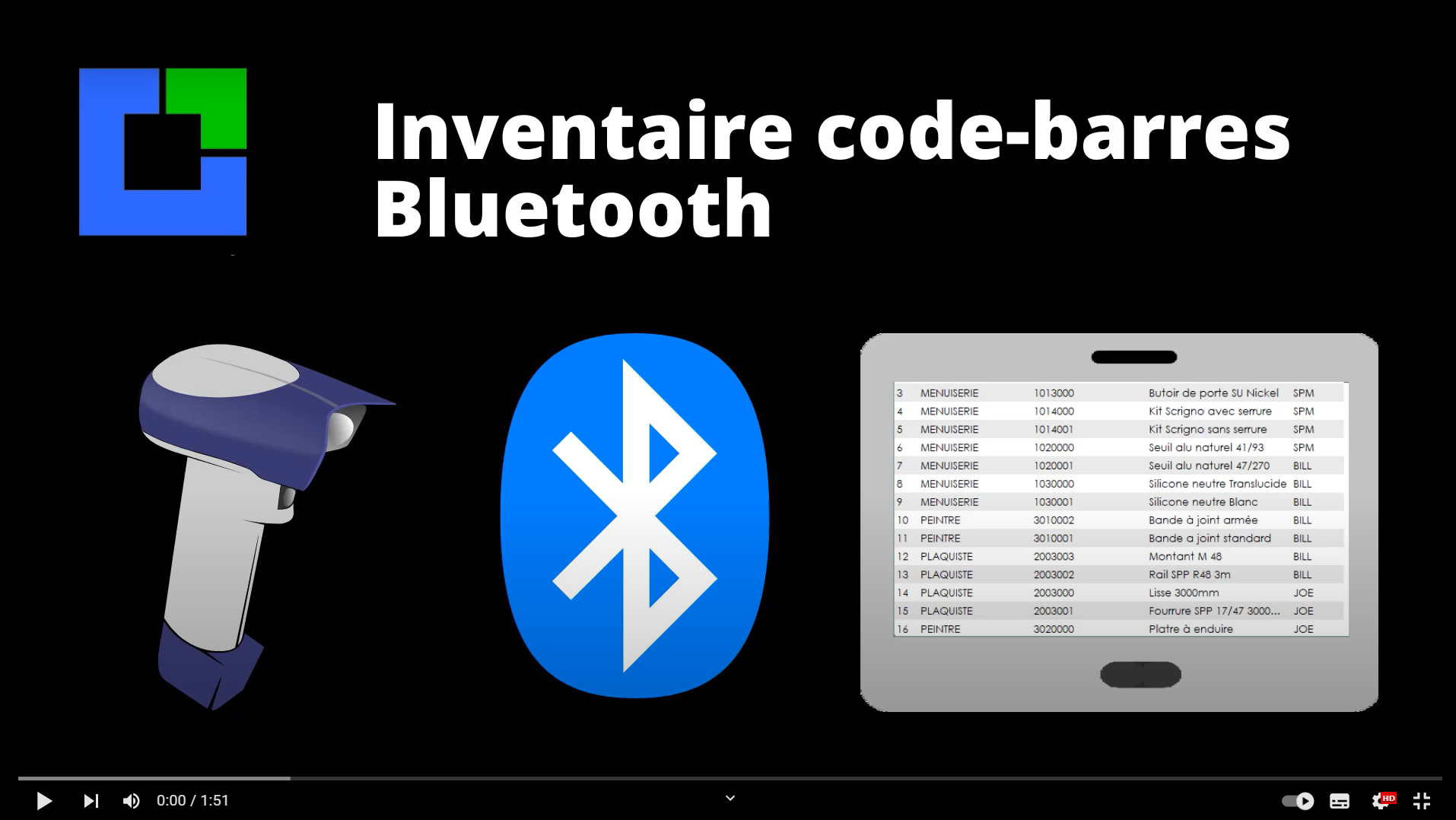 Inventaire code-barres Bluetooth

| 3 | MENUISERIE | 1013000 | Butoir de porte SU Nickel | SPM |
|---|---|---|---|---|
| 4 | MENUISERIE | 1014000 | Kit Scrigno avec serrure | SPM |
| 5 | MENUISERIE | 1014001 | Kit Scrigno sans serrure | SPM |
| 6 | MENUISERIE | 1020000 | Seuil alu naturel 41/93 | SPM |
| 7 | MENUISERIE | 1020001 | Seuil alu naturel 47/270 | BILL |
| 8 | MENUISERIE | 1030000 | Silicone neutre Translucide | BILL |
| 9 | MENUISERIE | 1030001 | Silicone neutre Blanc | BILL |
| 10 | PEINTRE | 3010002 | Bande à joint armée | BILL |
| 11 | PEINTRE | 3010001 | Bande a joint standard | BILL |
| 12 | PLAQUISTE | 2003003 | Montant M 48 | BILL |
| 13 | PLAQUISTE | 2003002 | Rail SPP R48 3m | BILL |
| 14 | PLAQUISTE | 2003000 | Lisse 3000mm | JOE |
| 15 | PLAQUISTE | 2003001 | Fourrure SPP 17/47 3000... | JOE |
| 16 | PEINTRE | 3020000 | Platre à enduire | JOE |

0:00 / 1:51

HD